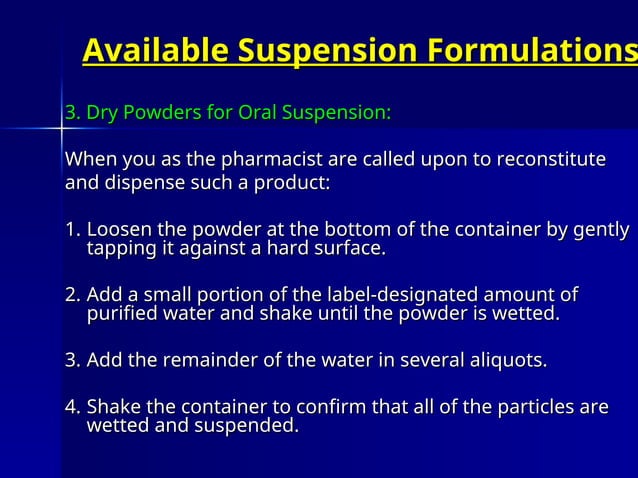 Available Suspension Formulations

3. Dry Powders for Oral Suspension:

When you as the pharmacist are called upon to reconstitute and dispense such a product:

1. Loosen the powder at the bottom of the container by gently tapping it against a hard surface.

2. Add a small portion of the label-designated amount of purified water and shake until the powder is wetted.

3. Add the remainder of the water in several aliquots.

4. Shake the container to confirm that all of the particles are wetted and suspended.